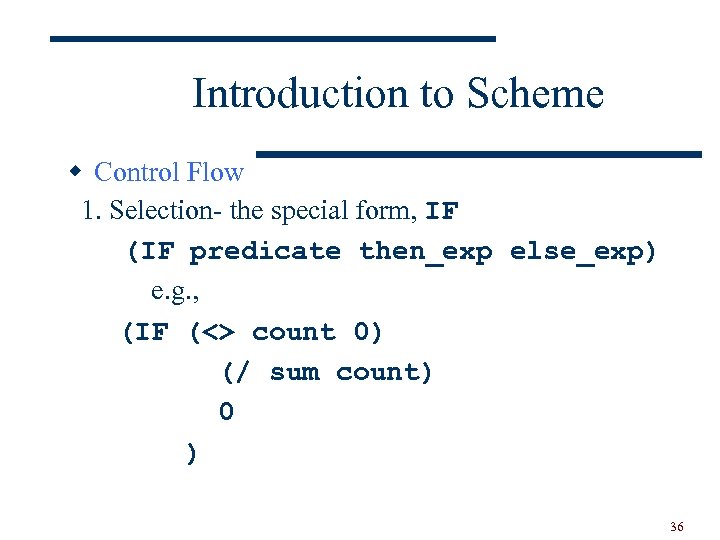 Introduction to Scheme

Control Flow

1. Selection- the special form, IF

(IF predicate then_exp else_exp)

e.g.,

(IF (<> count 0)
(/ sum count)
0
)

36